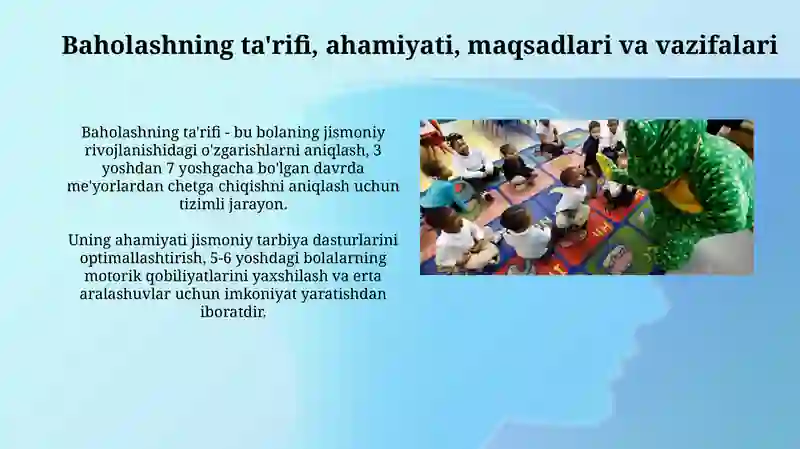 Baholashning ta'rifi, ahamiyati, maqsadlari va vazifalari

Baholashning ta'rifi - bu bolaning jismoniy rivojlanishidagi o'zgarishlarni aniqlash, 3 yoshdan 7 yoshgacha bo'lgan davrda me'yorlardan chetga chiqishni aniqlash uchun tizimli jarayon.

Uning ahamiyati jismoniy tarbiya dasturlarini optimallashtirish, 5-6 yoshdagi bolalarning motorik qobiliyatlarini yaxshilash va erta aralashuvlar uchun imkoniyat yaratishdan iboratdir.